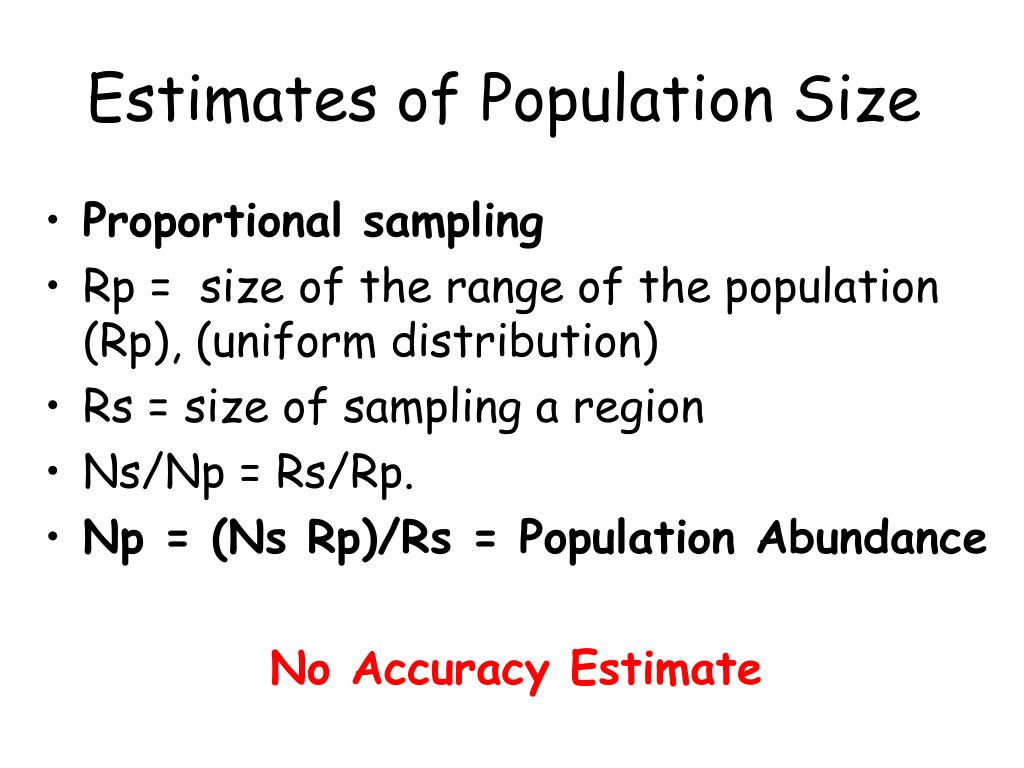 Estimates of Population Size

• Proportional sampling
• Rp = size of the range of the population (Rp), (uniform distribution)
• Rs = size of sampling a region
• Ns/Np = Rs/Rp.
• Np = (Ns Rp)/Rs = Population Abundance

No Accuracy Estimate